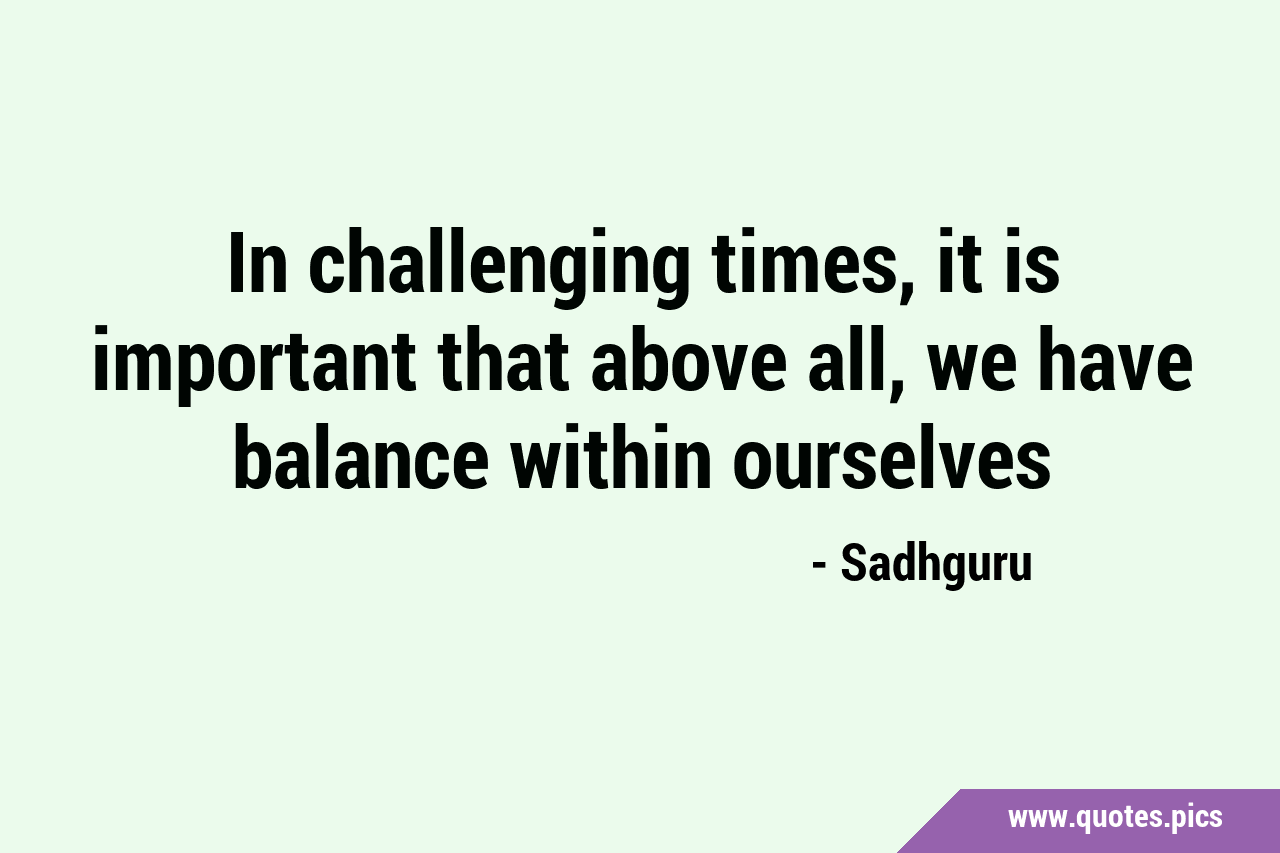 In challenging times, it is important that above all, we have balance within ourselves

- Sadhguru

www.quotes.pics